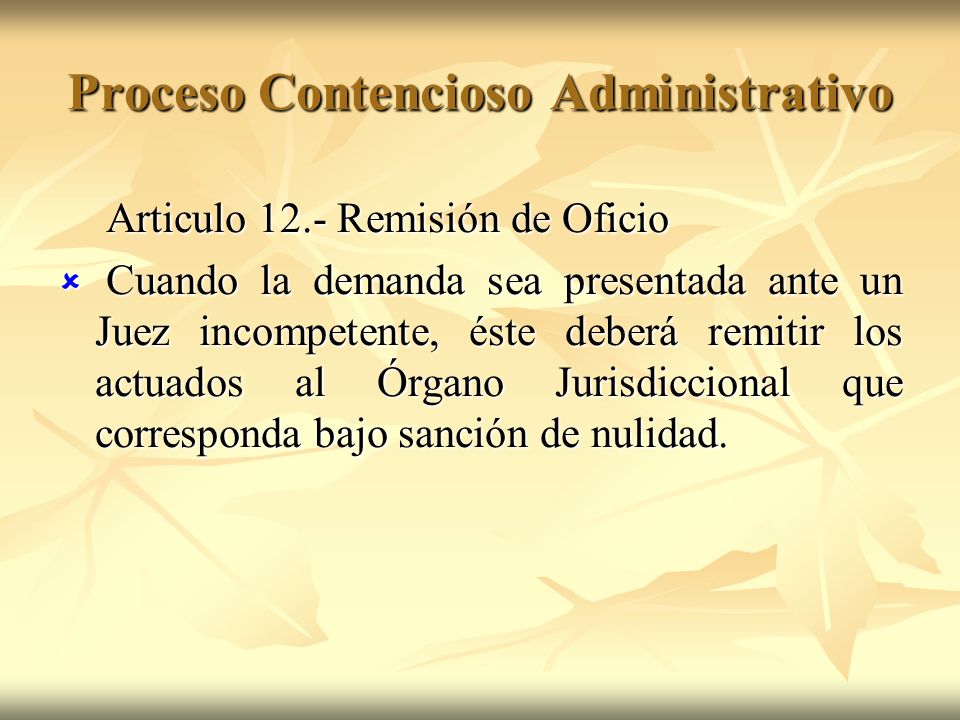 Proceso Contencioso Administrativo

Articulo 12.- Remisión de Oficio

Cuando la demanda sea presentada ante un Juez incompetente, éste deberá remitir los actuados al Órgano Jurisdiccional que corresponda bajo sanción de nulidad.